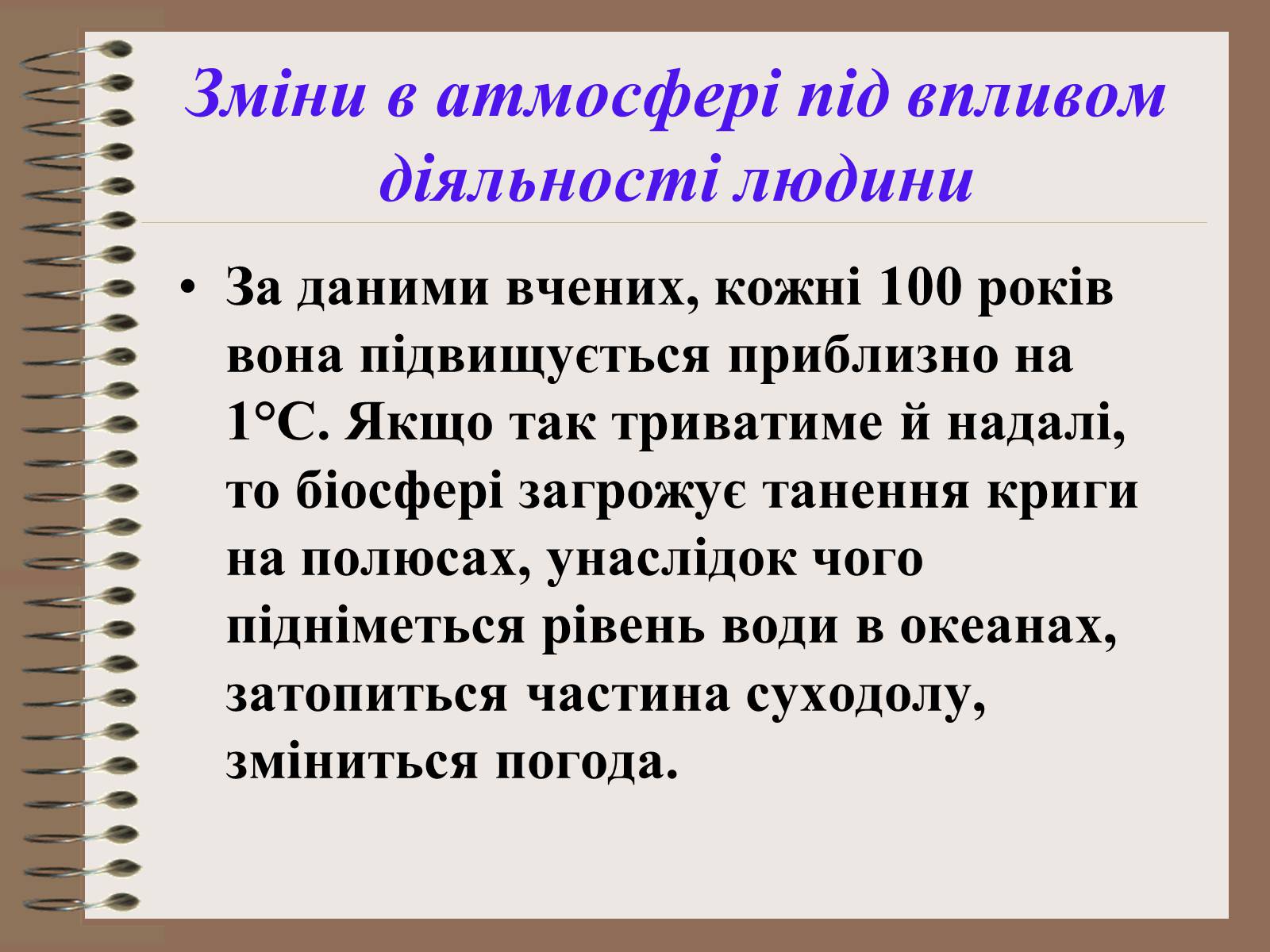 Зміни в атмосфері під впливом діяльності людини

• За даними вчених, кожні 100 років вона підвищується приблизно на 1°С. Якщо так триватиме й надалі, то біосфері загрожує танення криги на полюсах, унаслідок чого підніметься рівень води в океанах, затопиться частина суходолу, зміниться погода.